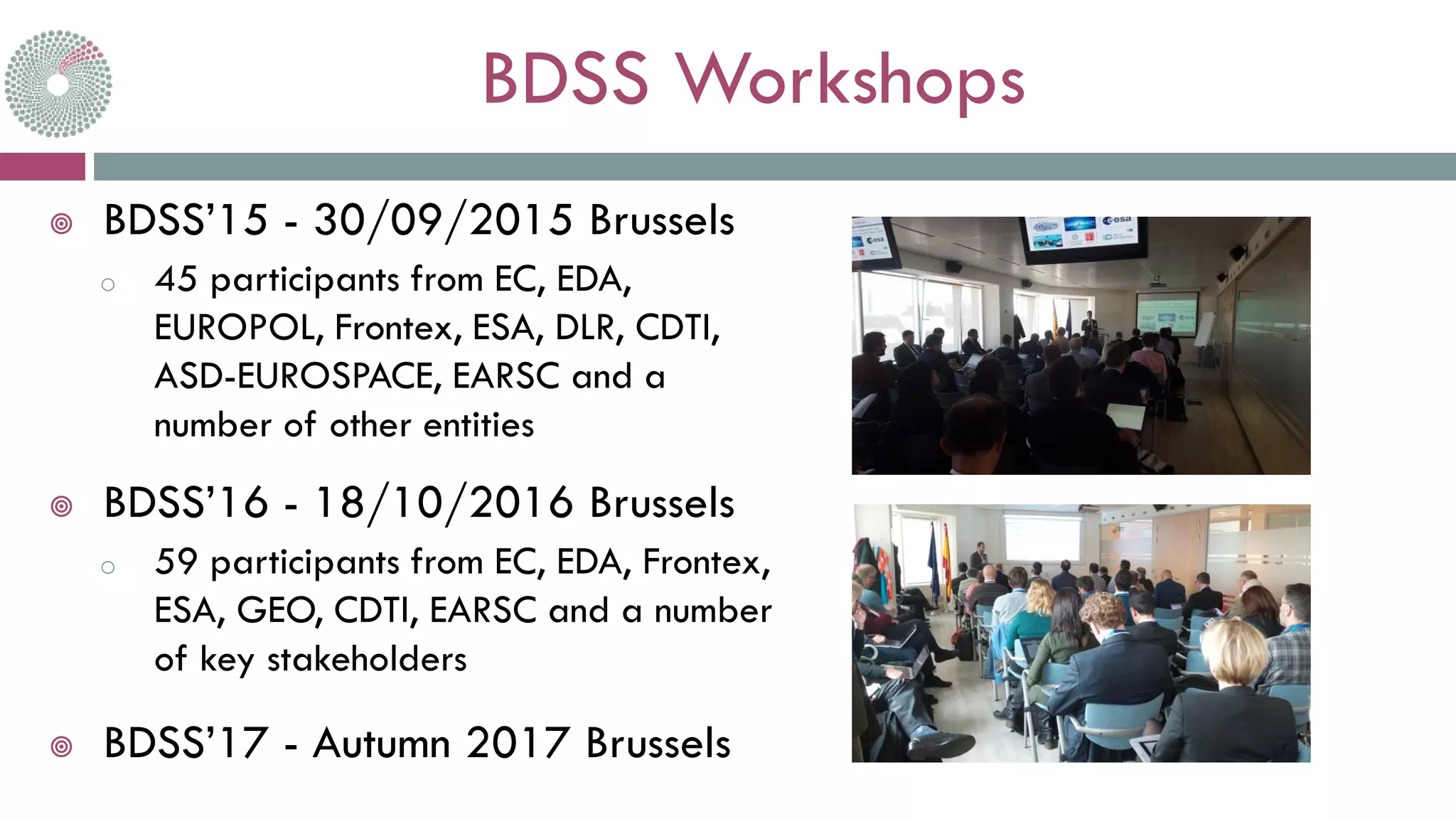 BDSS Workshops

BDSS'15 - 30/09/2015 Brussels

45 participants from EC, EDA, EUROPOL, Frontex, ESA, DLR, CDTI, ASD-EUROSPACE, EARSC and a number of other entities

BDSS'16 - 18/10/2016 Brussels

59 participants from EC, EDA, Frontex, ESA, GEO, CDTI, EARSC and a number of key stakeholders

BDSS'17 - Autumn 2017 Brussels

esa

esa